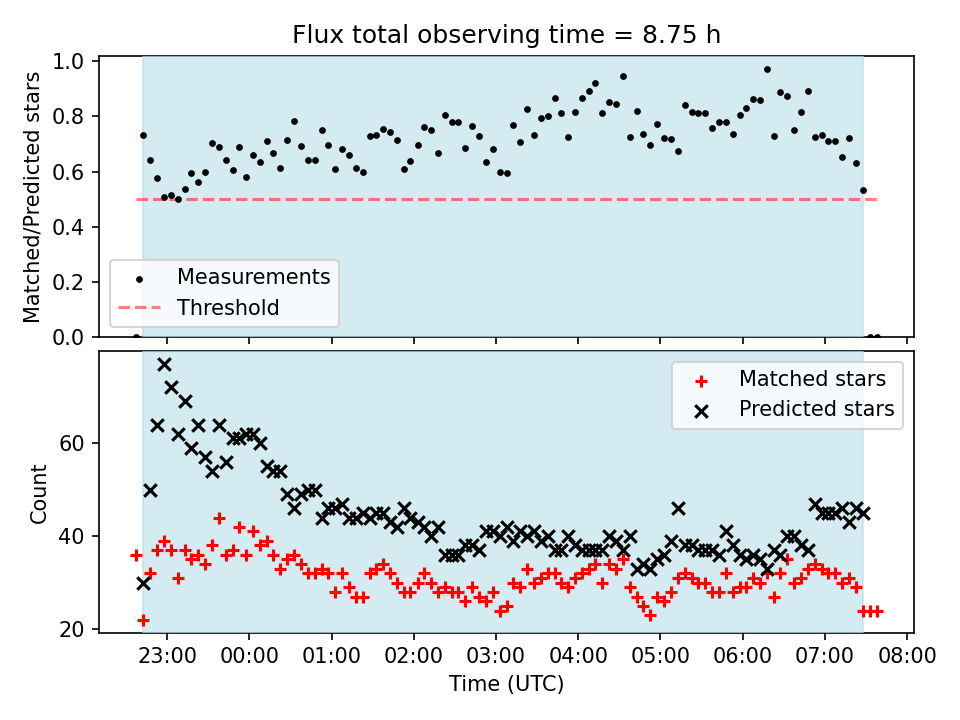 Flux total observing time = 8.75 h

Matched/Predicted stars

1.0
0.8
0.6
0.4
0.2
0.0

Measurements
Threshold

Matched stars
Predicted stars

Count

60
40
20

23:00
00:00
01:00
02:00
03:00
04:00
05:00
06:00
07:00
08:00

Time (UTC)